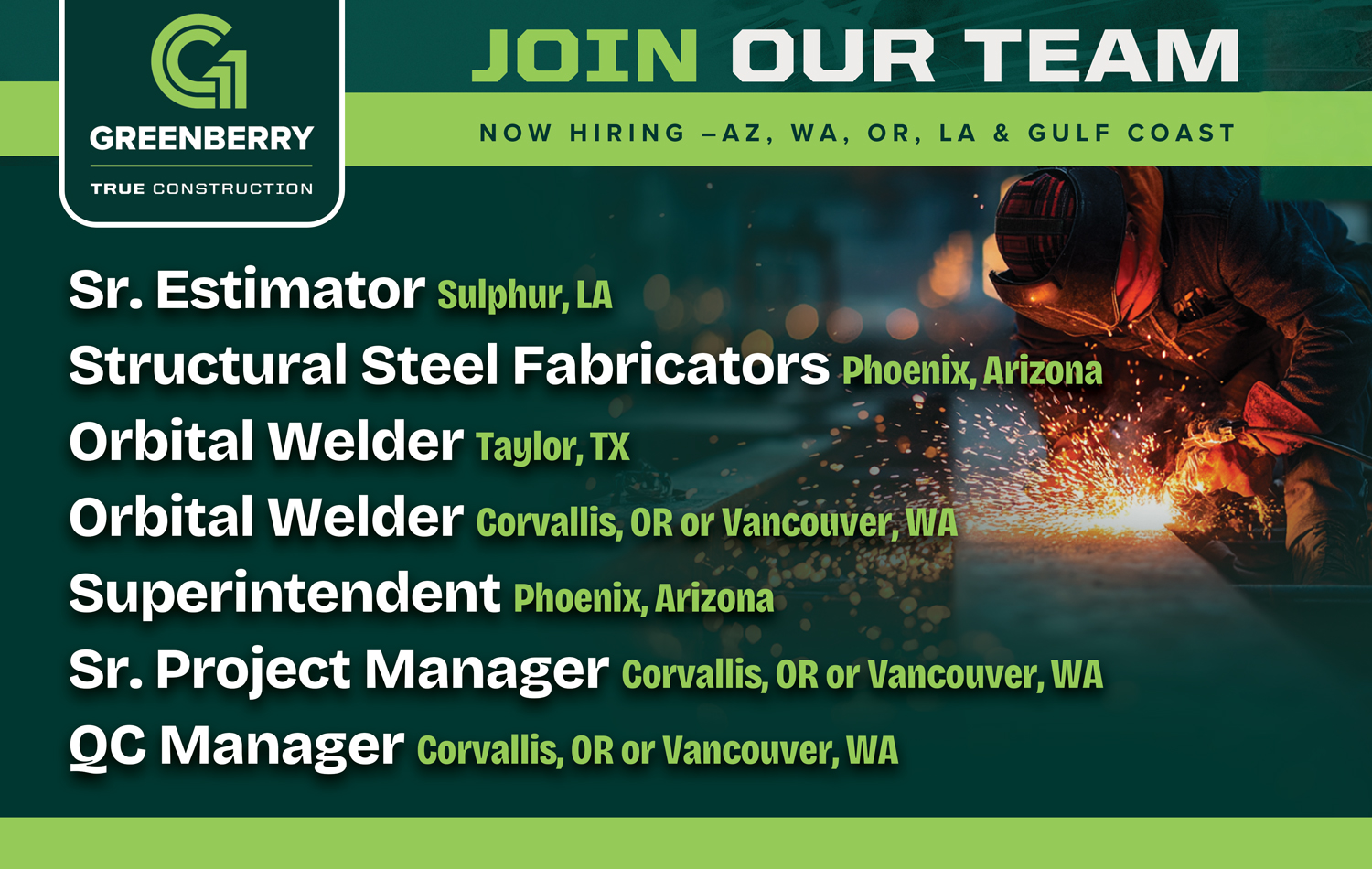 GREENBERRY
TRUE CONSTRUCTION

JOIN OUR TEAM

NOW HIRING –AZ, WA, OR, LA & GULF COAST

Sr. Estimator Sulphur, LA
Structural Steel Fabricators Phoenix, Arizona
Orbital Welder Taylor, TX
Orbital Welder Corvallis, OR or Vancouver, WA
Superintendent Phoenix, Arizona
Sr. Project Manager Corvallis, OR or Vancouver, WA
QC Manager Corvallis, OR or Vancouver, WA